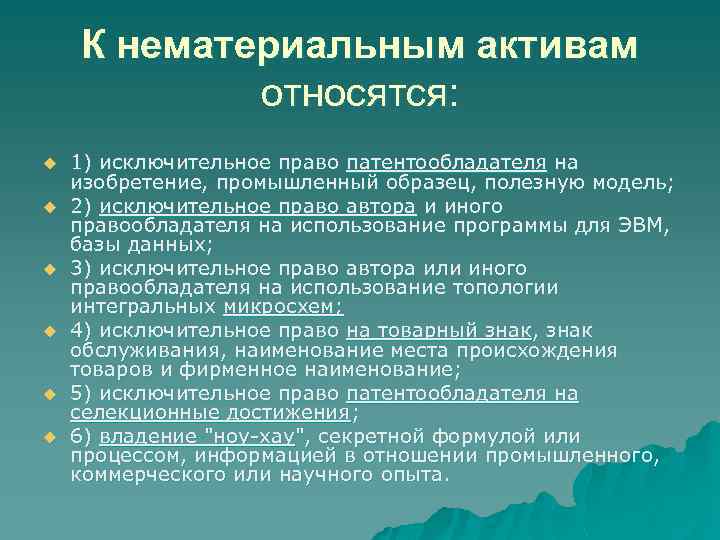 К нематериальным активам относятся:

1) исключительное право патентообладателя на изобретение, промышленный образец, полезную модель;

2) исключительное право автора и иного правообладателя на использование программы для ЭВМ, базы данных;

3) исключительное право автора или иного правообладателя на использование топологии интегральных микросхем;

4) исключительное право на товарный знак, знак обслуживания, наименование места происхождения товаров и фирменное наименование;

5) исключительное право патентообладателя на селекционные достижения;

6) владение "ноу-хау", секретной формулой или процессом, информацией в отношении промышленного, коммерческого или научного опыта.